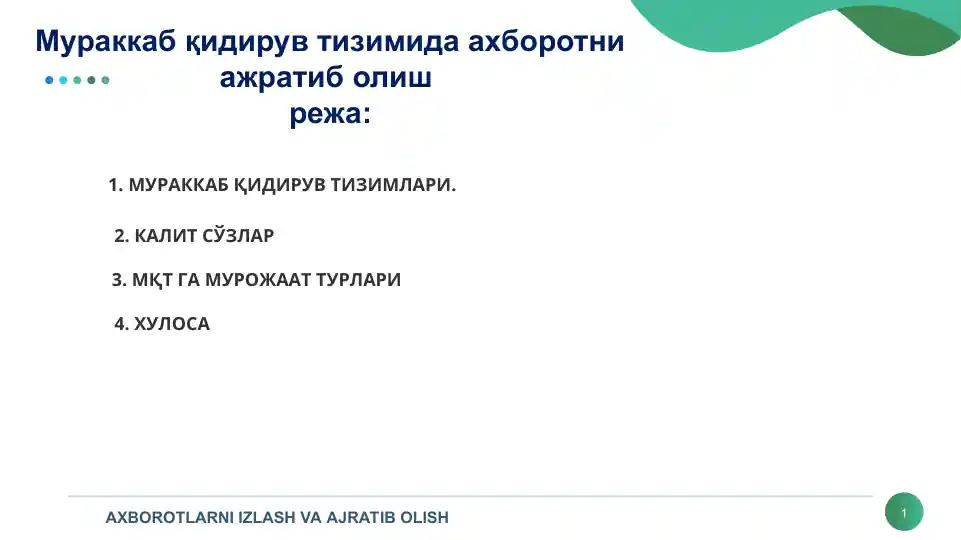 Мураккаб қидирув тизимида ахборотни ажратиб олиш
режа:

1. МУРАККАБ ҚИДИРУВ ТИЗИМЛАРИ.

2. КАЛИТ СЎЗЛАР

3. МҚТ ГА МУРОЖААТ ТУРЛАРИ

4. ХУЛОСА

AXBOROTLARNI IZLASH VA AJRATIB OLISH

1